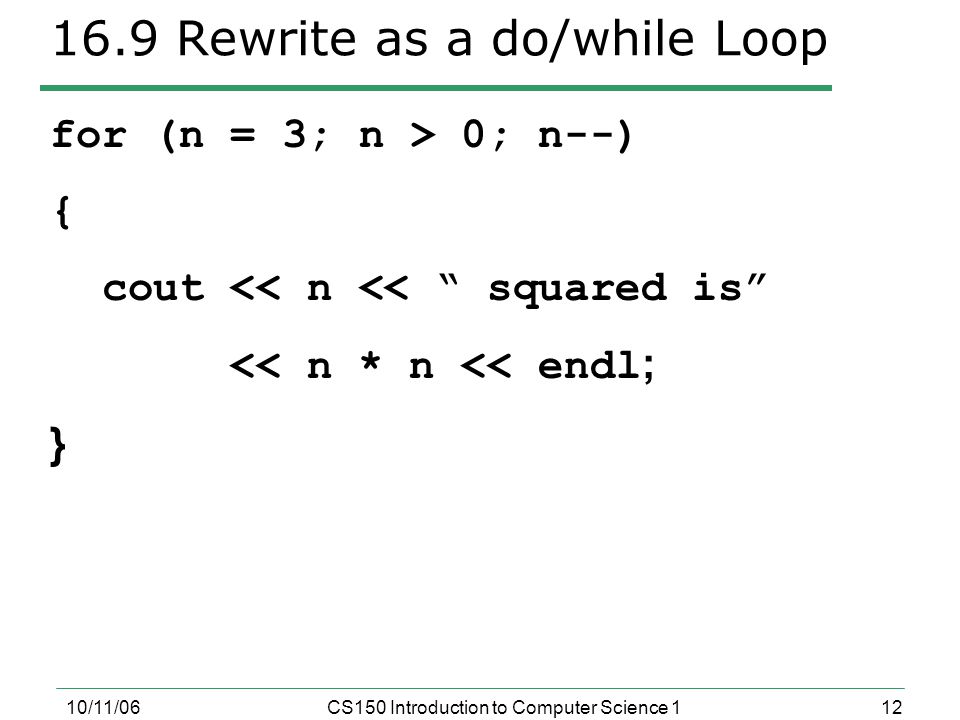 16.9 Rewrite as a do/while Loop

for (n = 3; n > 0; n--)

{

cout << n << “ squared is”

<< n * n << endl;

}

10/11/06

CS150 Introduction to Computer Science 1

12